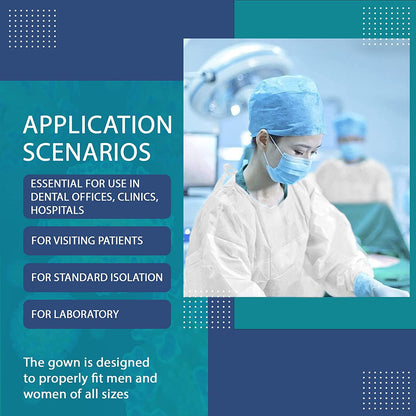 APPLICATION SCENARIOS

ESSENTIAL FOR USE IN DENTAL OFFICES, CLINICS, HOSPITALS

FOR VISITING PATIENTS

FOR STANDARD ISOLATION

FOR LABORATORY

The gown is designed to properly fit men and women of all sizes